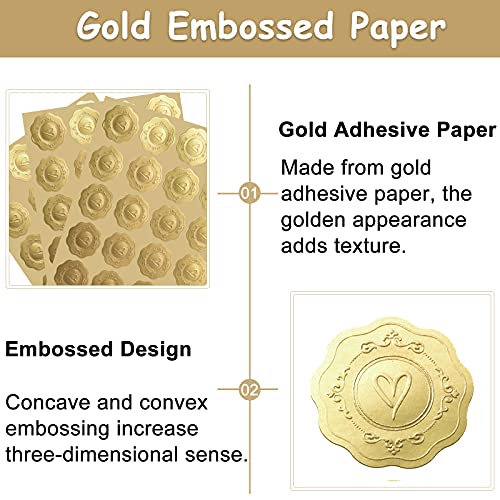 Gold Embossed Paper

Gold Adhesive Paper

01

Made from gold adhesive paper, the golden appearance adds texture.

Embossed Design

02

Concave and convex embossing increase three-dimensional sense.